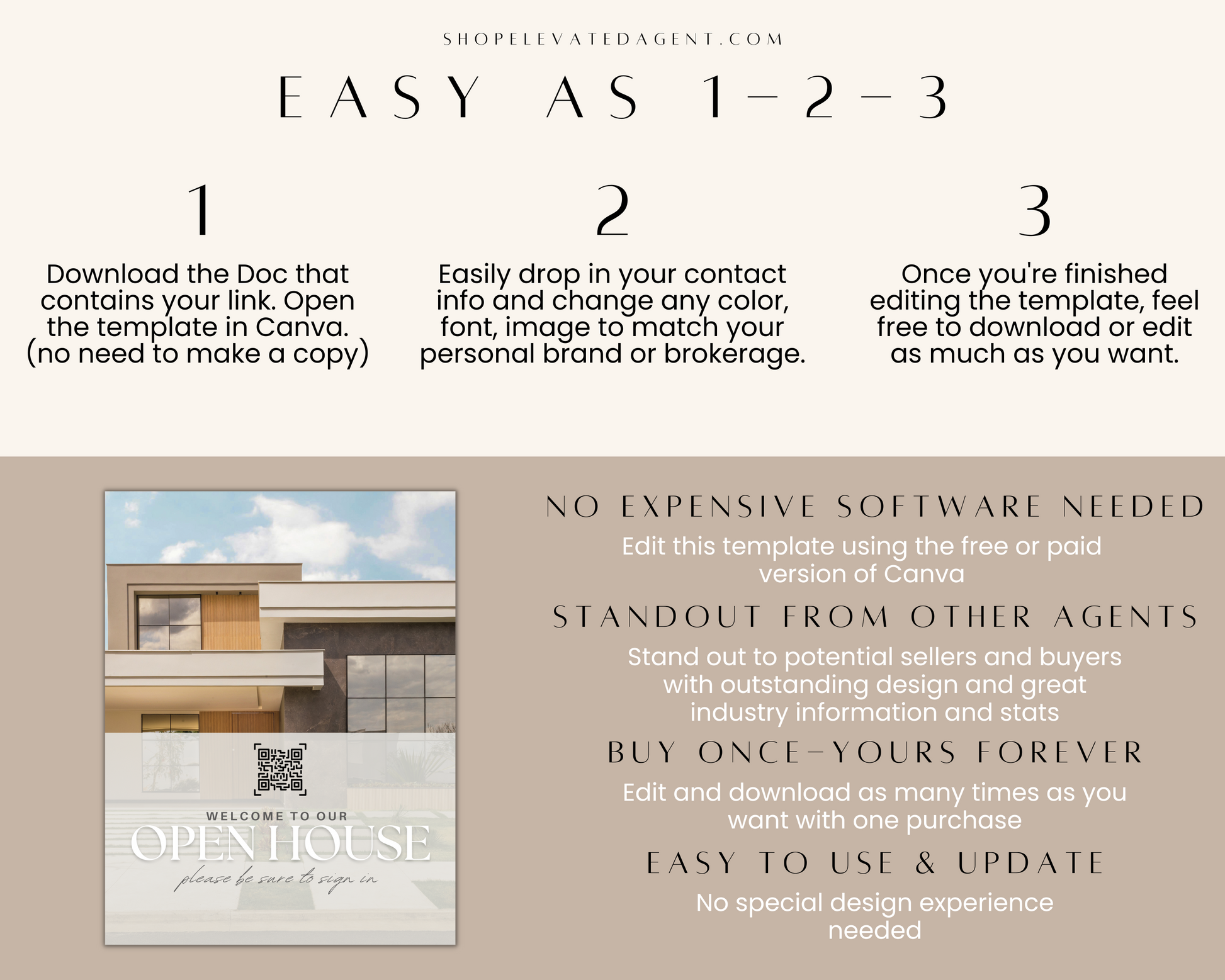 SHOPELEVATEDAGENT.COM

EASY AS 1-2-3

1

Download the Doc that contains your link. Open the template in Canva. (no need to make a copy)

2

Easily drop in your contact info and change any color, font, image to match your personal brand or brokerage.

3

Once you're finished editing the template, feel free to download or edit as much as you want.

WELCOME TO OUR
OPEN HOUSE
please be sure to sign in

NO EXPENSIVE SOFTWARE NEEDED

Edit this template using the free or paid version of Canva

STANDOUT FROM OTHER AGENTS

Stand out to potential sellers and buyers with outstanding design and great industry information and stats

BUY ONCE-YOURS FOREVER

Edit and download as many times as you want with one purchase

EASY TO USE & UPDATE

No special design experience needed